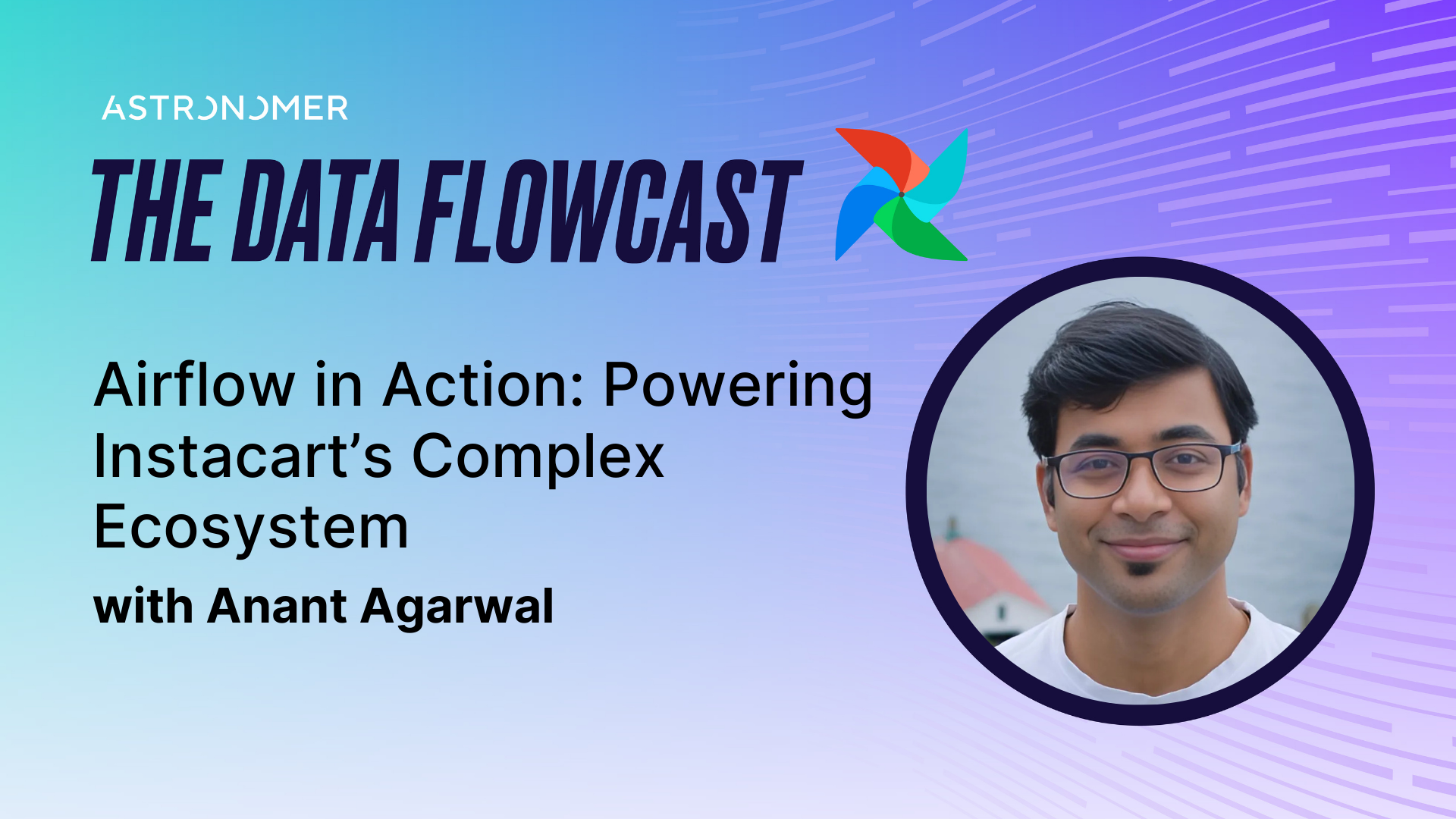 ASTRONOMER

THE DATA FLOWCAST

Airflow in Action: Powering Instacart's Complex Ecosystem

with Anant Agarwal